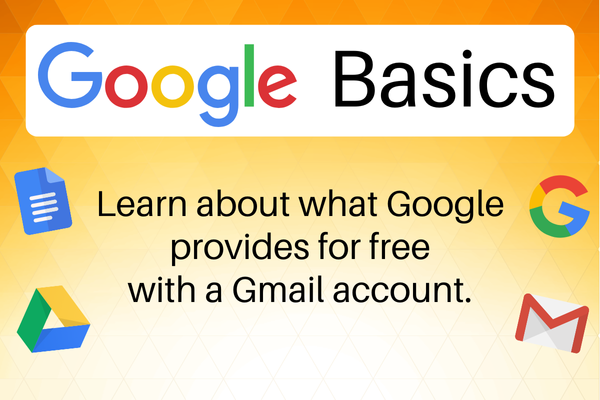 Google Basics

Learn about what Google provides for free with a Gmail account.